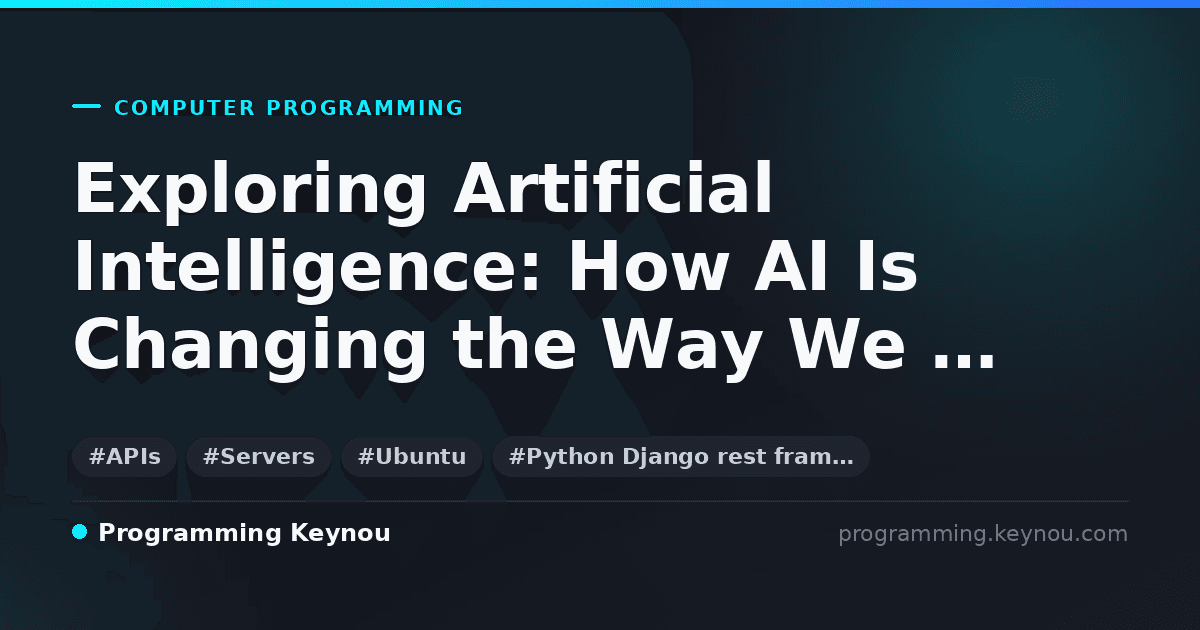 COMPUTER PROGRAMMING

Exploring Artificial Intelligence: How AI Is Changing the Way We ...

#APIs #Servers #Ubuntu #Python Django rest fram...

Programming Keynou

programming.keynou.com